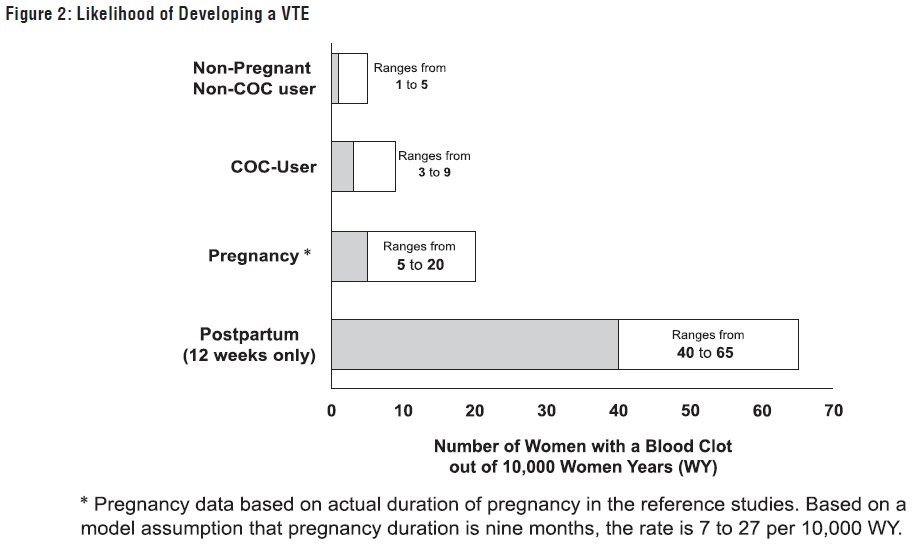 Figure 2: Likelihood of Developing a VTE

Non-Pregnant Non-COC user

Ranges from 1 to 5

COC-User

Ranges from 3 to 9

Pregnancy *

Ranges from 5 to 20

Postpartum (12 weeks only)

Ranges from 40 to 65

0 10 20 30 40 50 60 70

Number of Women with a Blood Clot out of 10,000 Women Years (WY)

* Pregnancy data based on actual duration of pregnancy in the reference studies. Based on a model assumption that pregnancy duration is nine months, the rate is 7 to 27 per 10,000 WY.